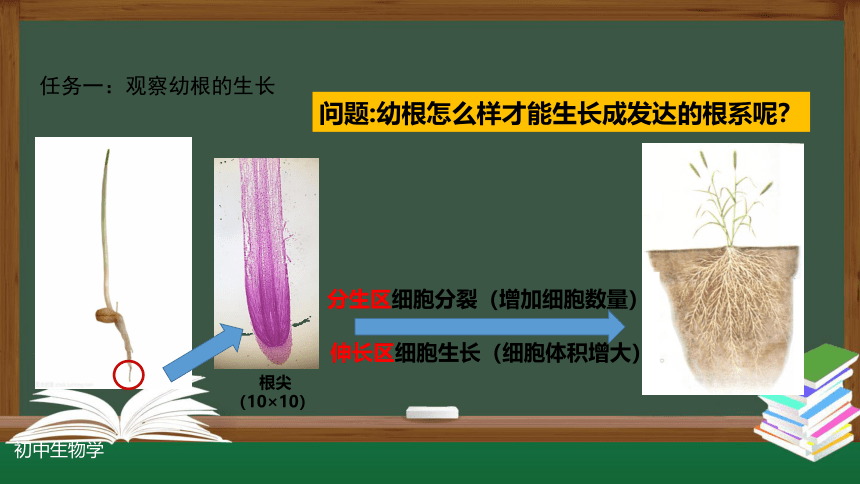 任务一：观察幼根的生长

问题:幼根怎么样才能生长成发达的根系呢?

根尖
(10×10)

分生区细胞分裂（增加细胞数量）

伸长区细胞生长（细胞体积增大）

初中生物学